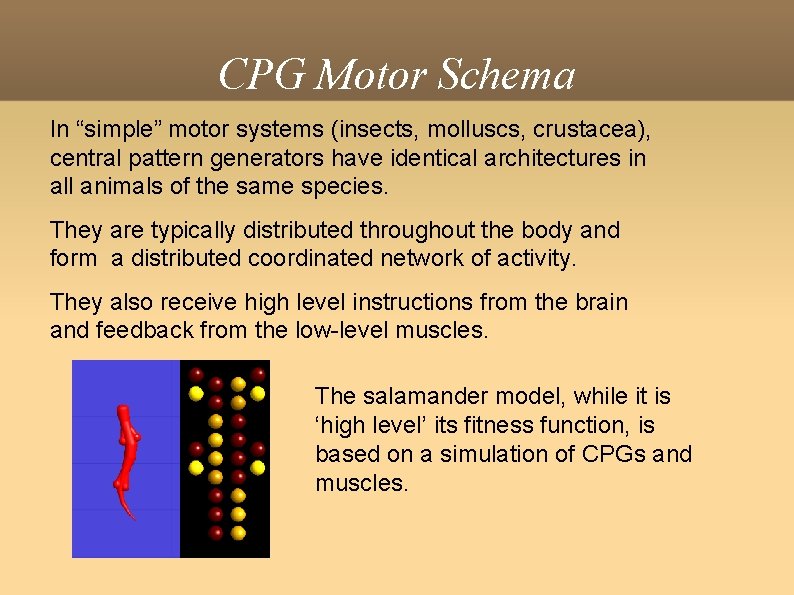 CPG Motor Schema

In “simple” motor systems (insects, molluscs, crustacea), central pattern generators have identical architectures in all animals of the same species.

They are typically distributed throughout the body and form a distributed coordinated network of activity.

They also receive high level instructions from the brain and feedback from the low-level muscles.

The salamander model, while it is ‘high level’ its fitness function, is based on a simulation of CPGs and muscles.